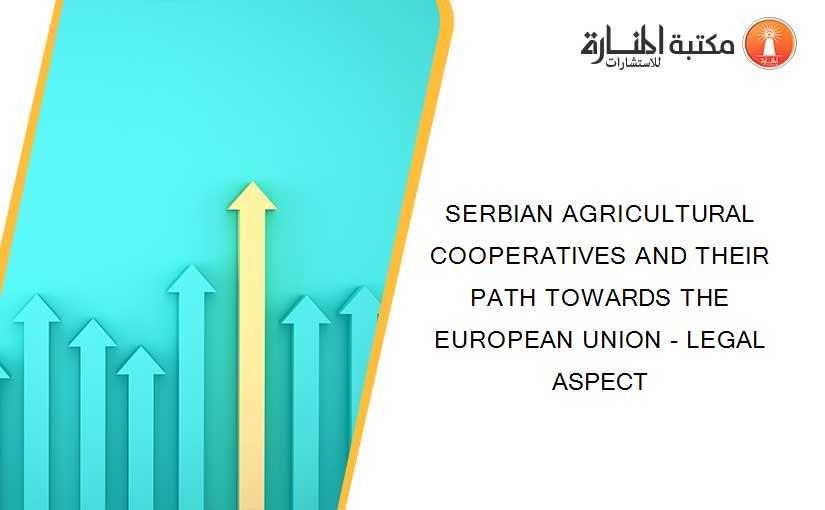 مكتبة المنارة للاستشارات

SERBIAN AGRICULTURAL COOPERATIVES AND THEIR PATH TOWARDS THE EUROPEAN UNION - LEGAL ASPECT